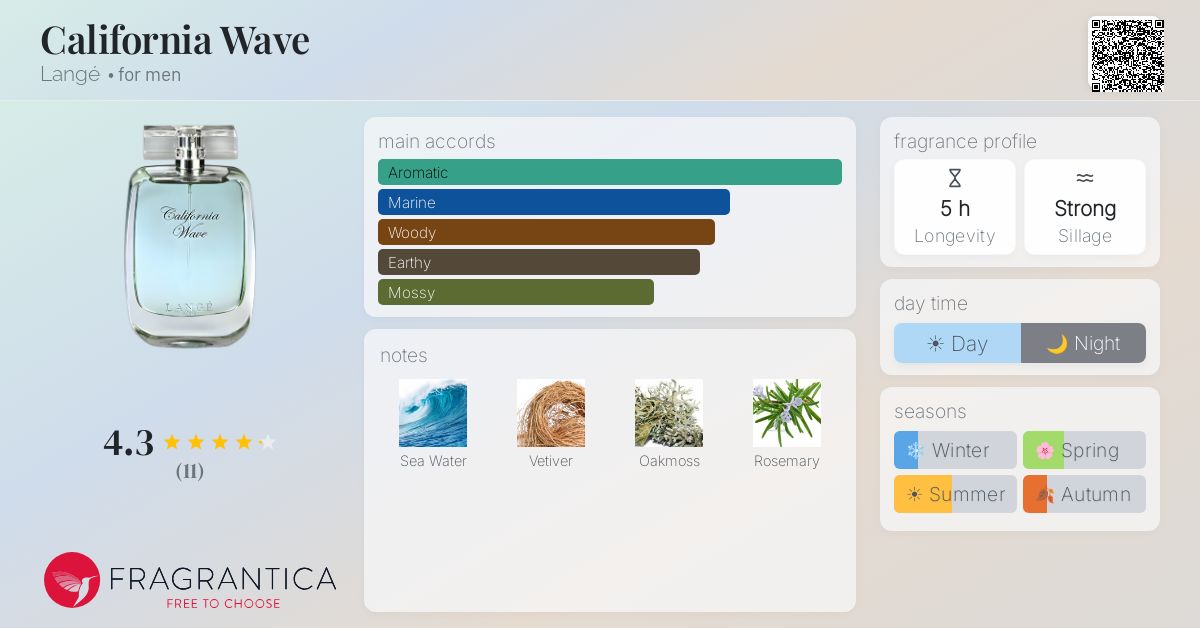 California Wave
Langé • for men

California Wave
LANGÉ

4.3
(11)

FRAGRANTICA
FREE TO CHOOSE

main accords
Aromatic
Marine
Woody
Earthy
Mossy

notes
Sea Water
Vetiver
Oakmoss
Rosemary

fragrance profile
5 h
Longevity
Strong
Sillage

day time
Day
Night

seasons
Winter
Spring
Summer
Autumn